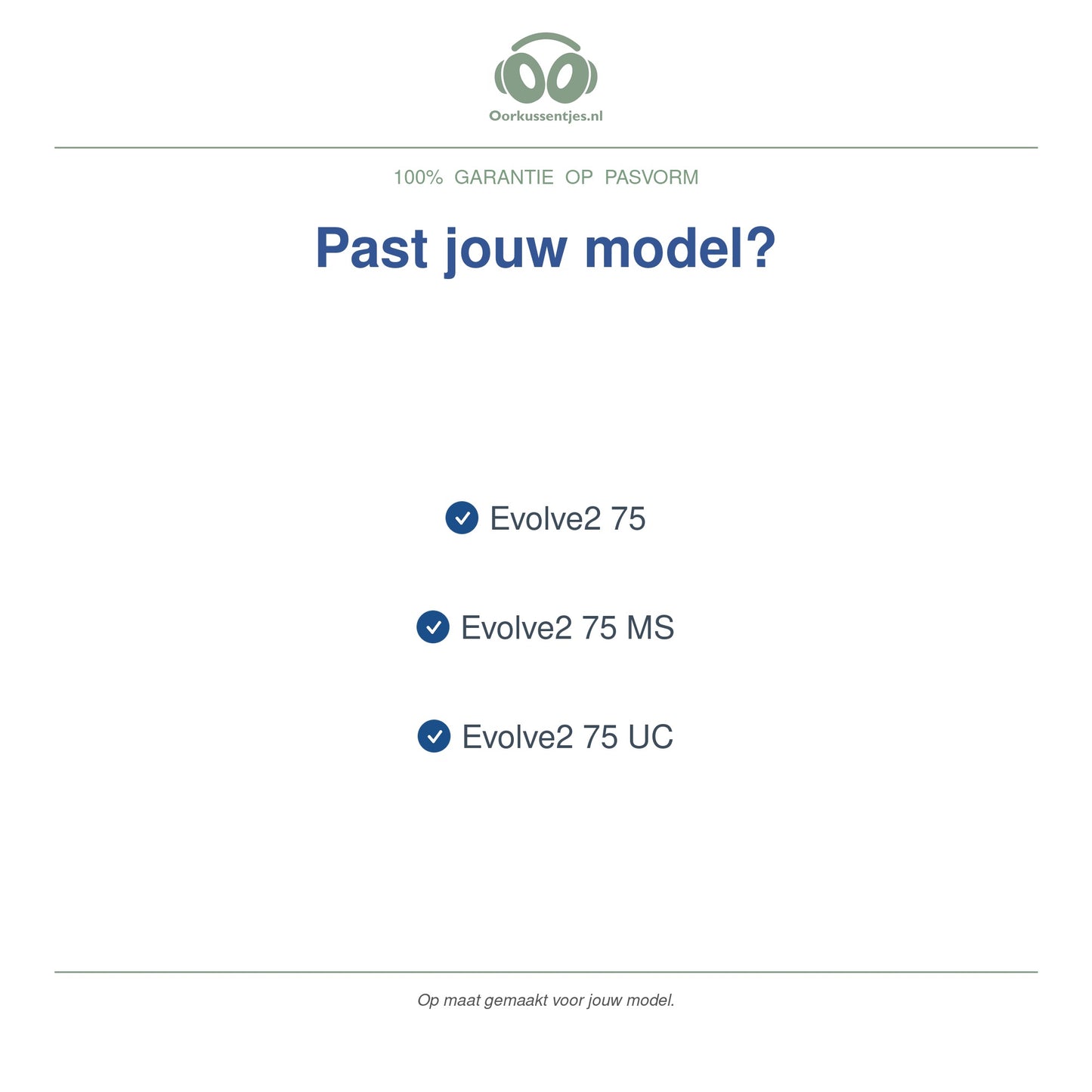 Oorkussentjes.nl

100% GARANTIE OP PASVORM

Past jouw model?

✓ Evolve2 75

✓ Evolve2 75 MS

✓ Evolve2 75 UC

Op maat gemaakt voor jouw model.